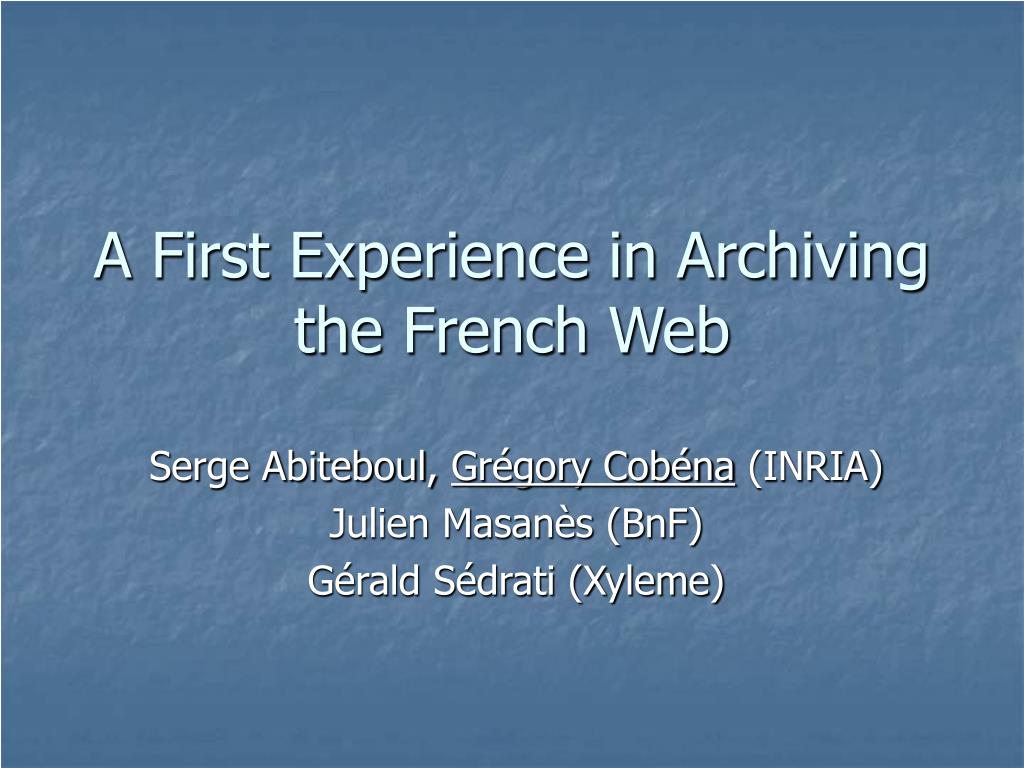 A First Experience in Archiving the French Web

Serge Abiteboul, Grégory Cobéna (INRIA)
Julien Masanès (BnF)
Gérald Sédrati (Xyleme)